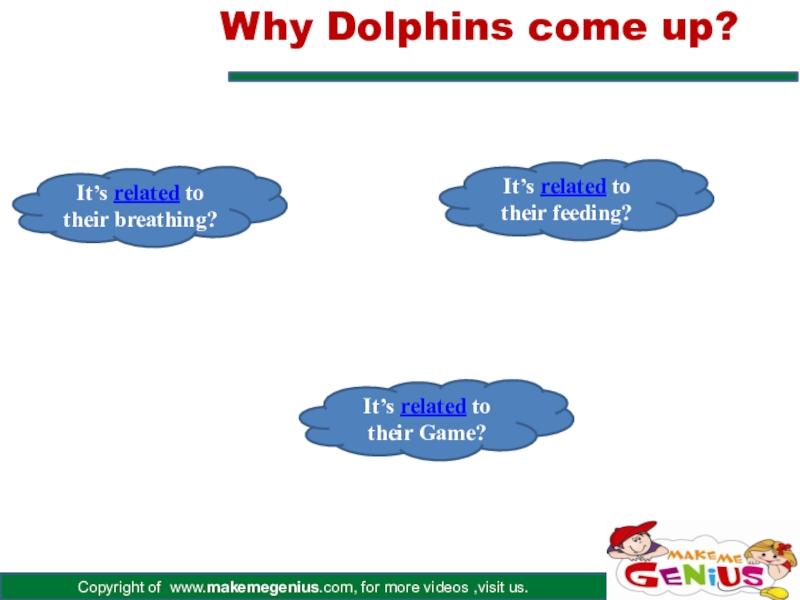 Why Dolphins come up?

It's related to their breathing?

It's related to their feeding?

It's related to their Game?

Copyright of www.makemegenius.com, for more videos ,visit us.

MAKE ME GENIUS